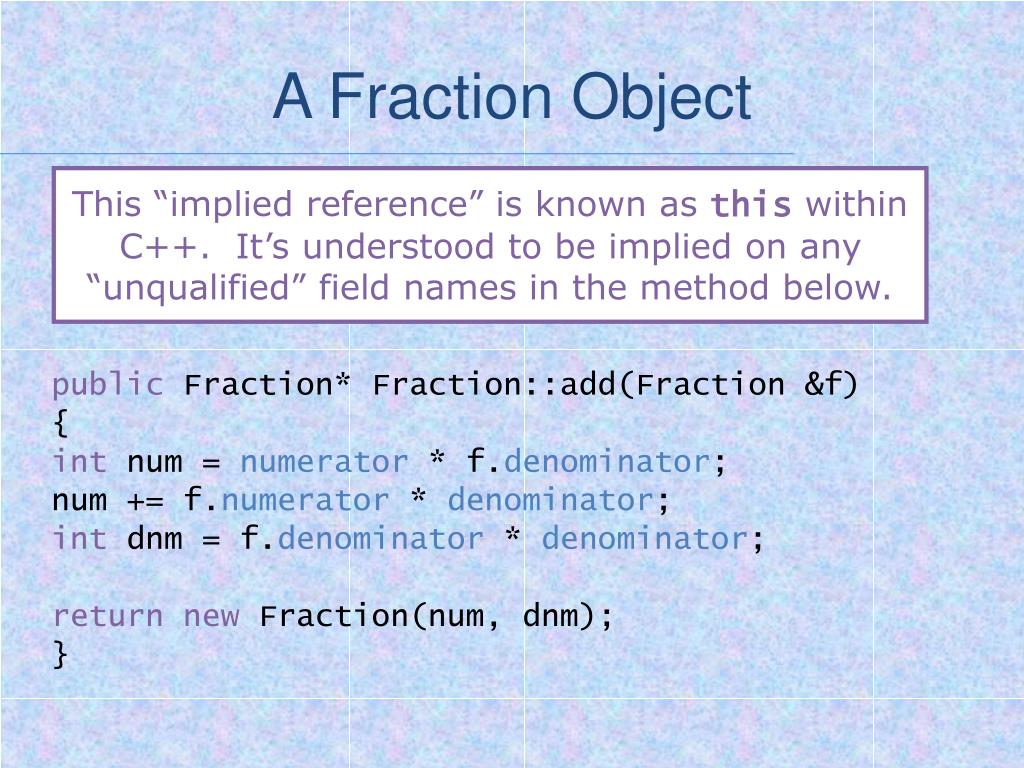 A Fraction Object

This “implied reference” is known as this within C++. It’s understood to be implied on any “unqualified” field names in the method below.

public Fraction* Fraction::add(Fraction &f)
{
int num = numerator * f.denominator;
num += f.numerator * denominator;
int dnm = f.denominator * denominator;

return new Fraction(num, dnm);
}